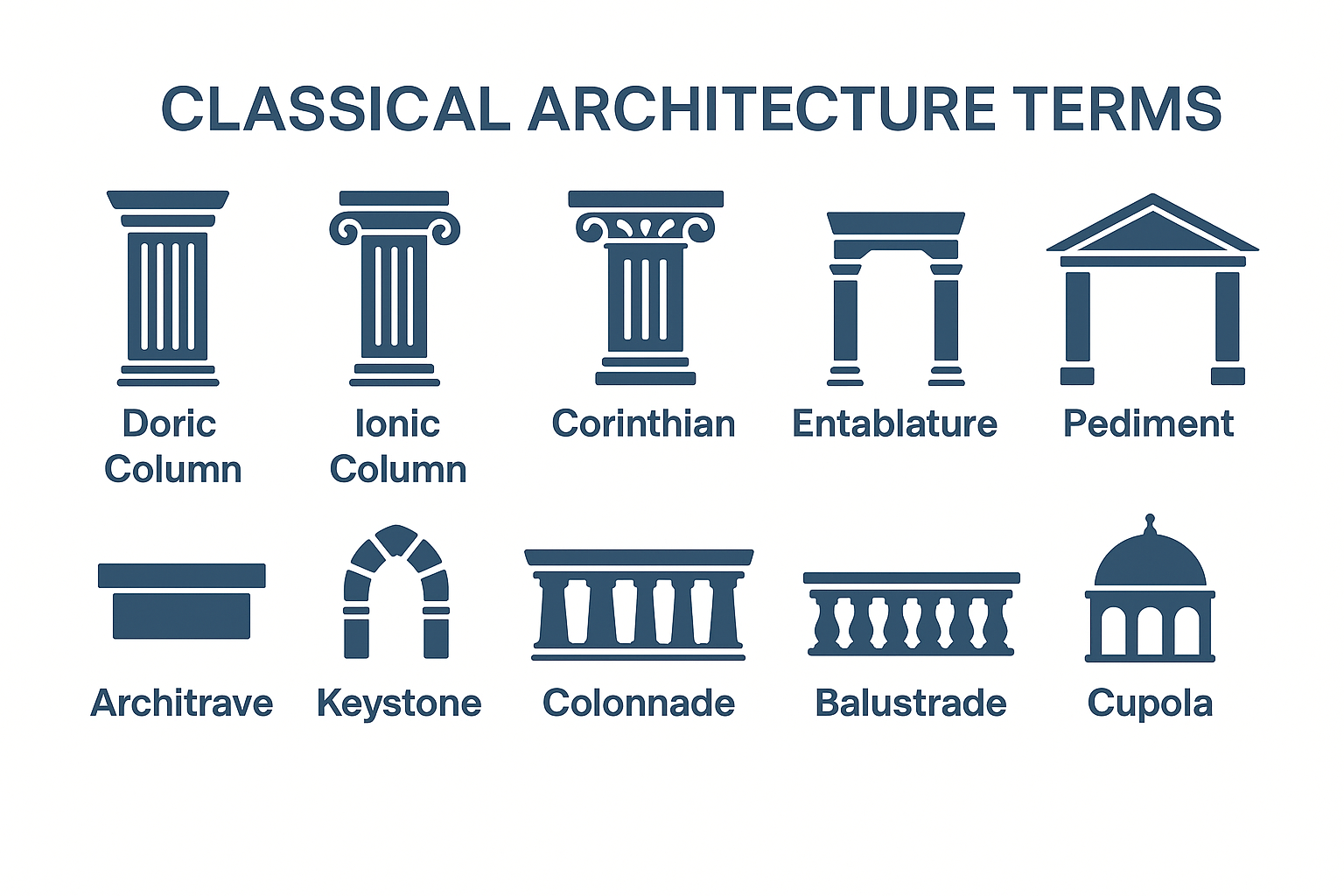 CLASSICAL ARCHITECTURE TERMS

Doric Column

Ionic Column

Corinthian

Entablature

Pediment

Architrave

Keystone

Colonnade

Balustrade

Cupola